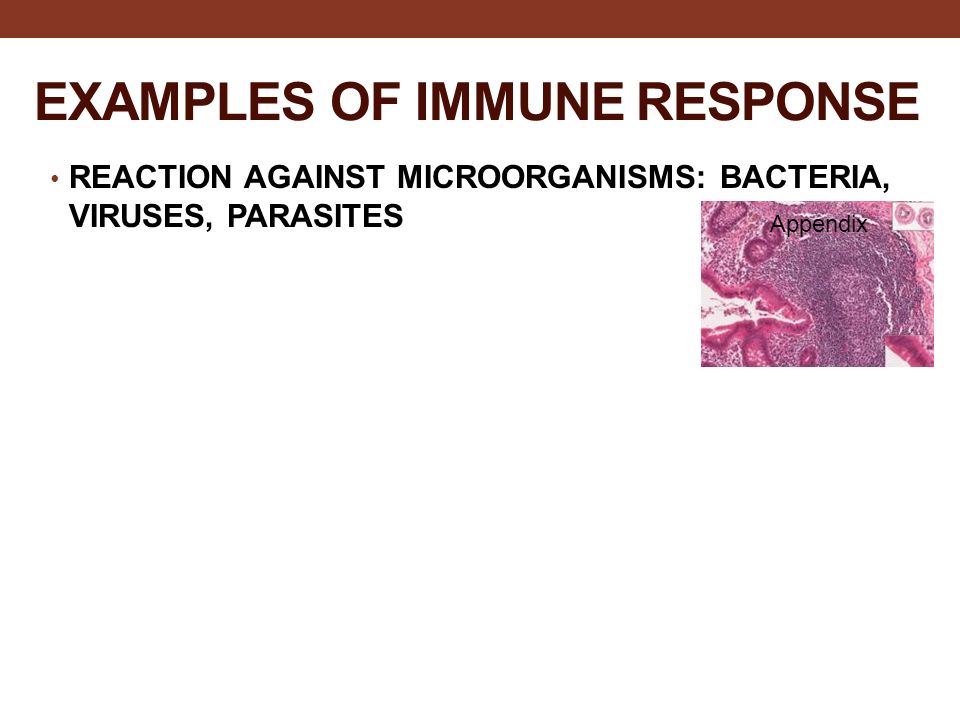 EXAMPLES OF IMMUNE RESPONSE

• REACTION AGAINST MICROORGANISMS: BACTERIA, VIRUSES, PARASITES

Appendix